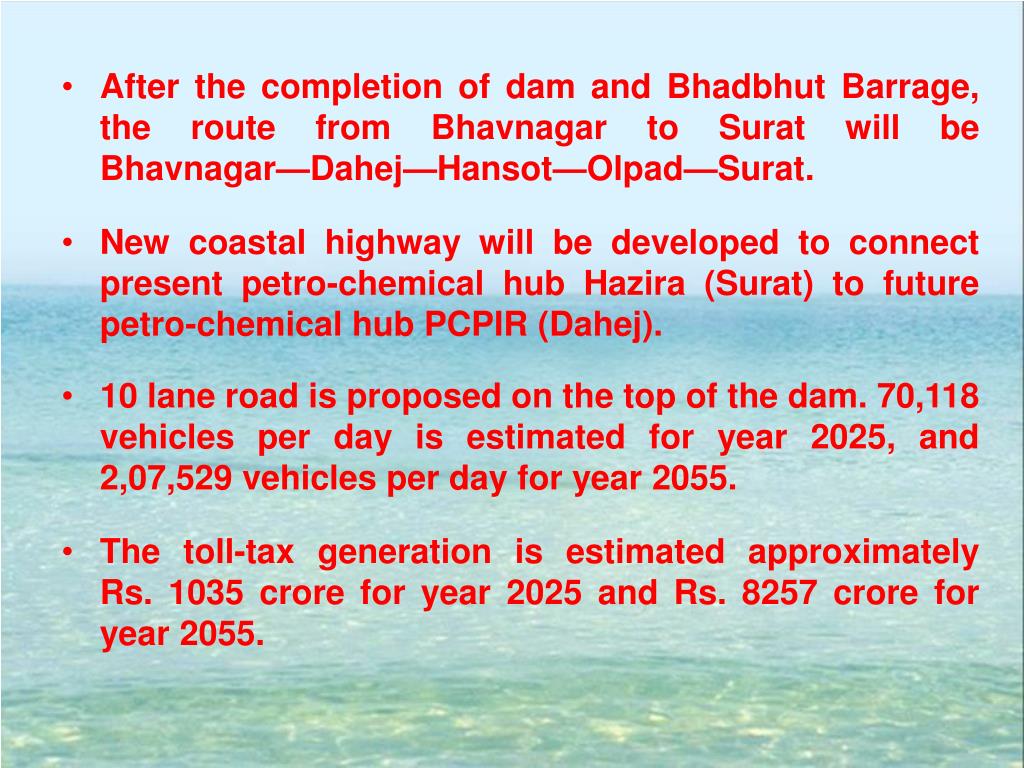 • After the completion of dam and Bhadbhut Barrage, the route from Bhavnagar to Surat will be Bhavnagar—Dahej—Hansot—Olpad—Surat.

• New coastal highway will be developed to connect present petro-chemical hub Hazira (Surat) to future petro-chemical hub PCPIR (Dahej).

• 10 lane road is proposed on the top of the dam. 70,118 vehicles per day is estimated for year 2025, and 2,07,529 vehicles per day for year 2055.

• The toll-tax generation is estimated approximately Rs. 1035 crore for year 2025 and Rs. 8257 crore for year 2055.